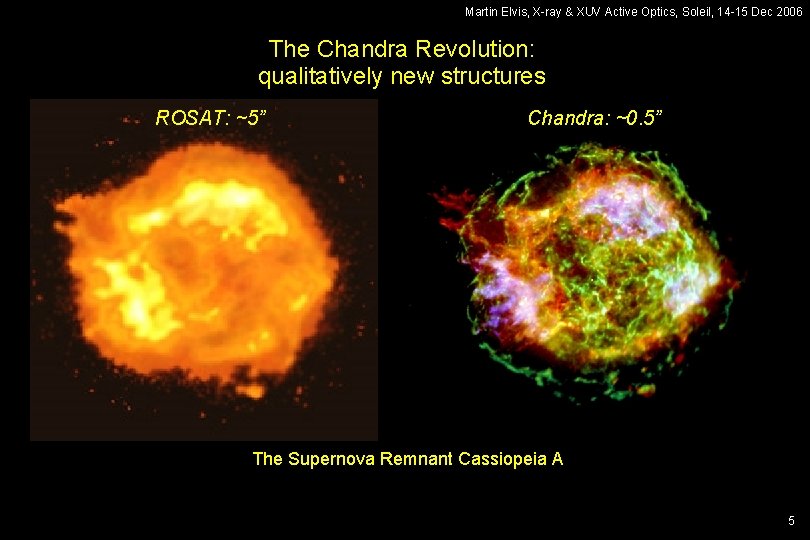 Martin Elvis, X-ray & XUV Active Optics, Soleil, 14-15 Dec 2006

The Chandra Revolution:
qualitatively new structures

ROSAT: ~5”

Chandra: ~0.5”

The Supernova Remnant Cassiopeia A

5